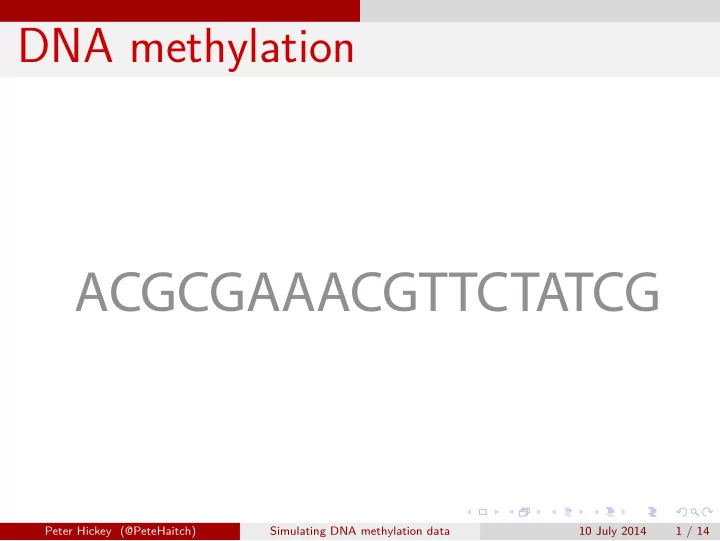 DNA methylation

ACGCGAAACGTTCTATCG

Peter Hickey (@PeteHaitch) Simulating DNA methylation data 10 July 2014 1 / 14